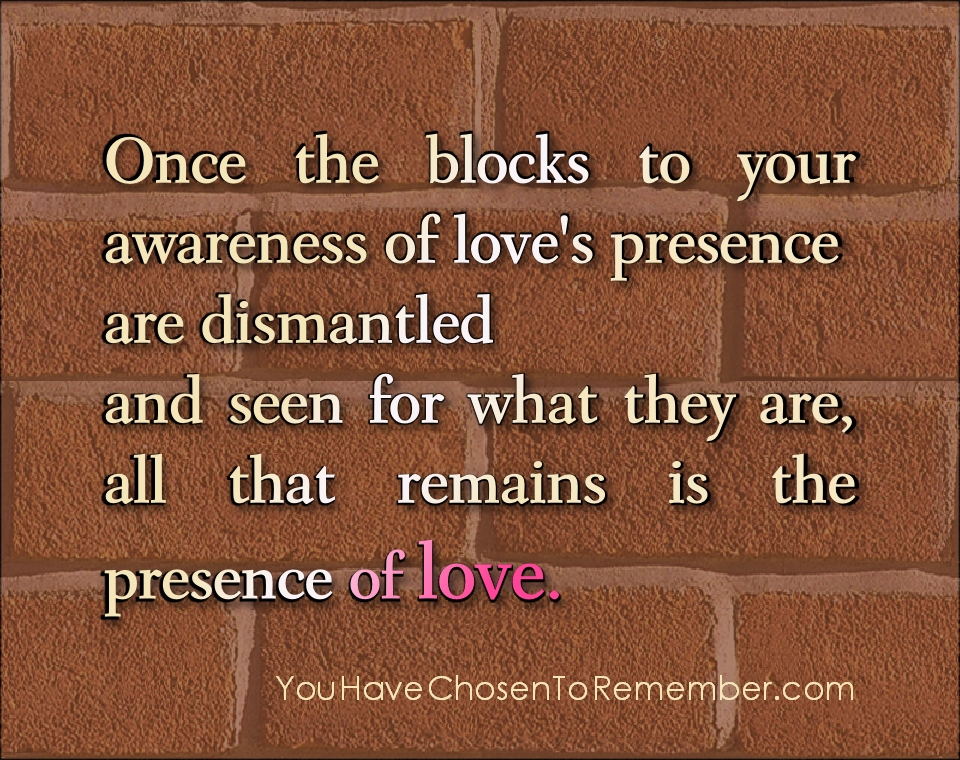 Once the blocks to your awareness of love's presence are dismantled
and seen for what they are, all that remains is the presence of love.

YouHaveChosenToRemember.com